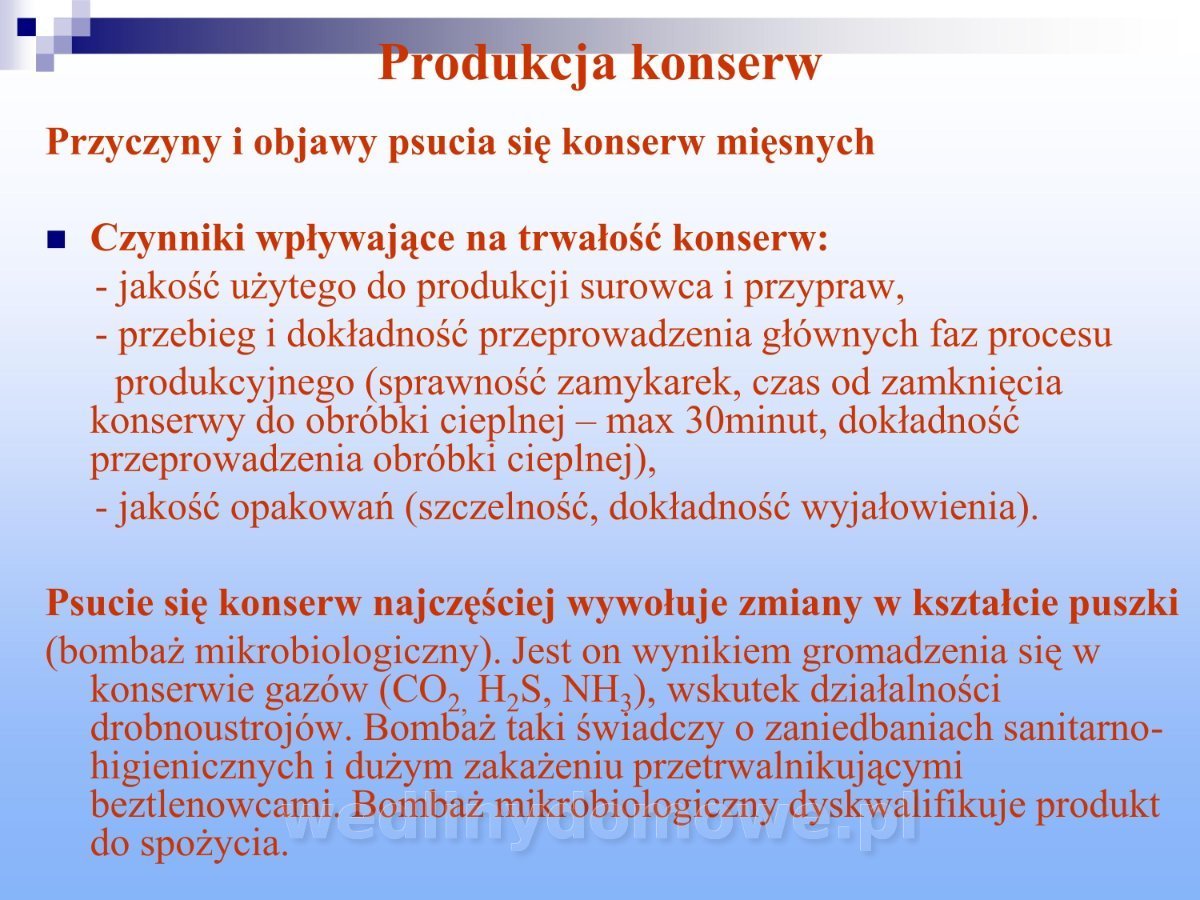 Produkcja konserw

Przyczyny i objawy psucia się konserw mięsnych

Czynniki wpływające na trwałość konserw:
- jakość użytego do produkcji surowca i przypraw,
- przebieg i dokładność przeprowadzenia głównych faz procesu produkcyjnego (sprawność zamykarek, czas od zamknięcia konserwy do obróbki cieplnej – max 30minut, dokładność przeprowadzenia obróbki cieplnej),
- jakość opakowań (szczelność, dokładność wyjałowienia).

Psucie się konserw najczęściej wywołuje zmiany w kształcie puszki (bombaż mikrobiologiczny). Jest on wynikiem gromadzenia się w konserwie gazów ($CO_2$, $H_2S$, $NH_3$), wskutek działalności drobnoustrojów. Bombaż taki świadczy o zaniedbaniach sanitarno-higienicznych i dużym zakażeniu przetrwalnikującymi beztlenowcami. Bombaż mikrobiologiczny dyskwalifikuje produkt do spożycia.

wedlinydomowe.pl